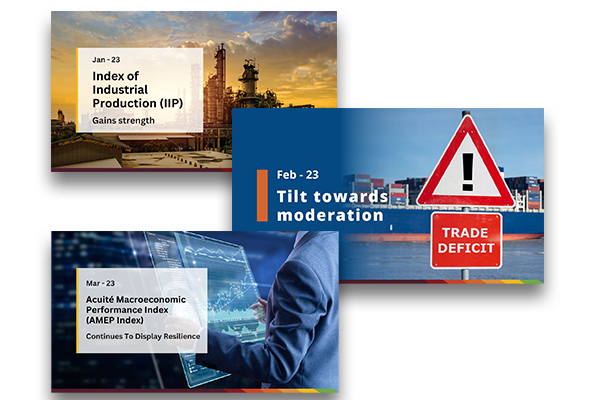 Jan - 23

Index of Industrial Production (IIP)

Gains strength

Feb - 23

Tilt towards moderation

TRADE DEFICIT

Mar - 23

Acuité Macroeconomic Performance Index (AMEP Index)

Continues To Display Resilience